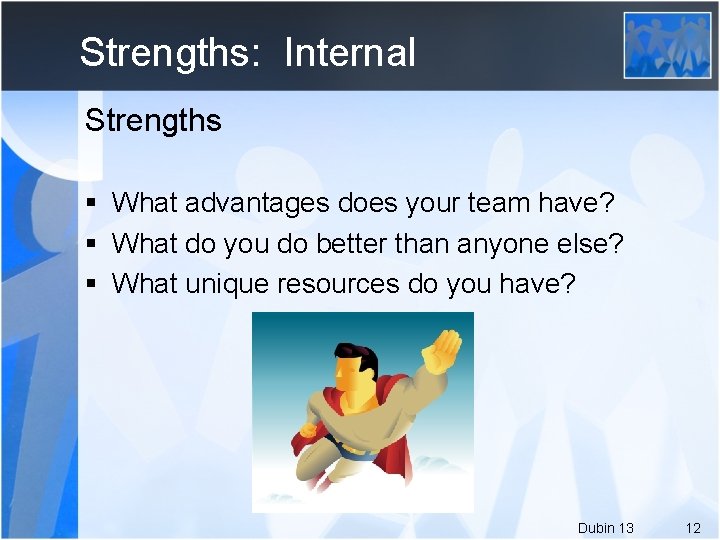 Strengths: Internal

Strengths

▪ What advantages does your team have?
▪ What do you do better than anyone else?
▪ What unique resources do you have?

Dubin 13 12